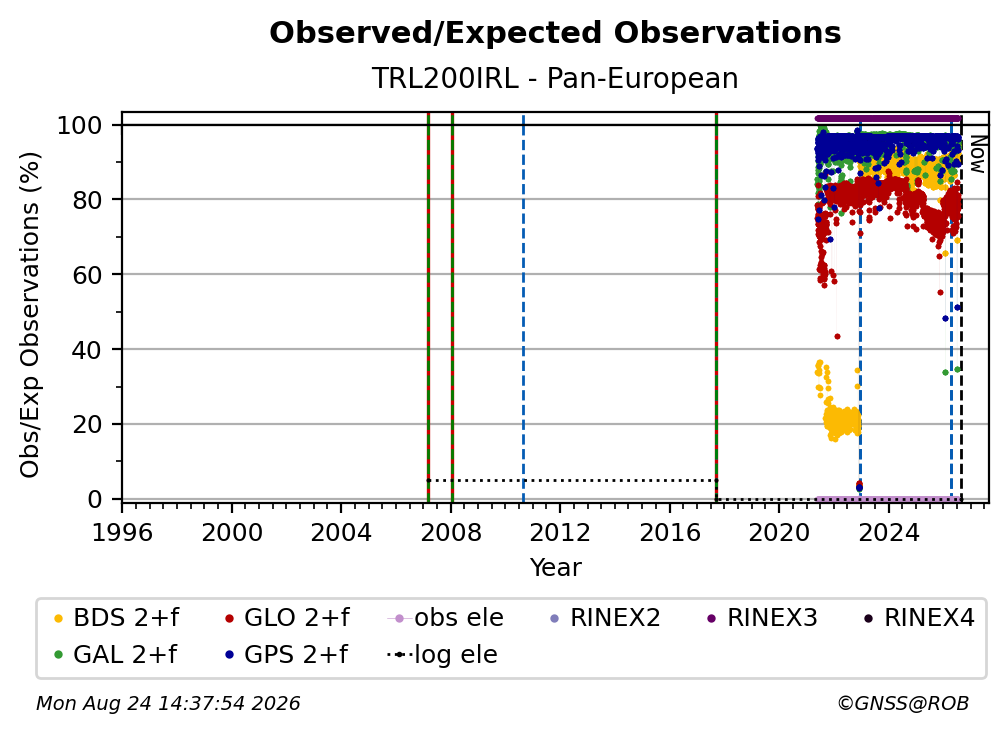 Observed/Expected Observations

TRL200IRL - Pan-European

Obs/Exp Observations (%)

100
80
60
40
20
0

Now

1996 2000 2004 2008 2012 2016 2020 2024

Year

BDS 2+f
GLO 2+f
obs ele
RINEX2
RINEX3
RINEX4
GAL 2+f
GPS 2+f
log ele

Mon Aug 24 14:37:54 2026

©GNSS@ROB